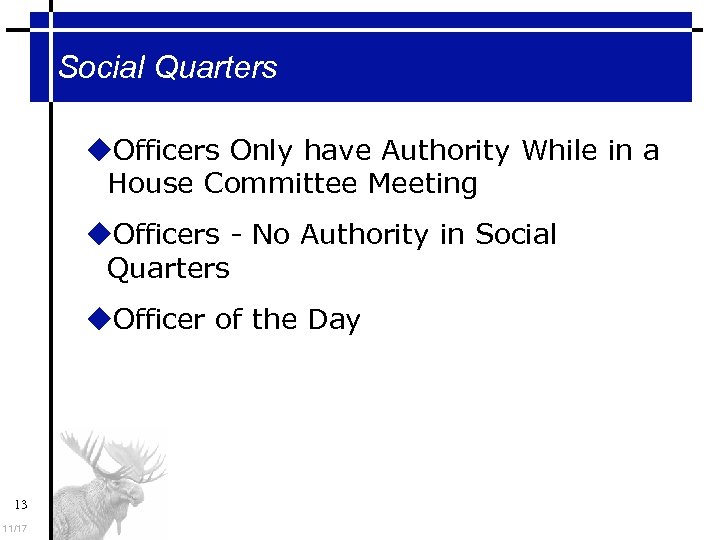 Social Quarters

◆Officers Only have Authority While in a House Committee Meeting

◆Officers - No Authority in Social Quarters

◆Officer of the Day

13

11/17